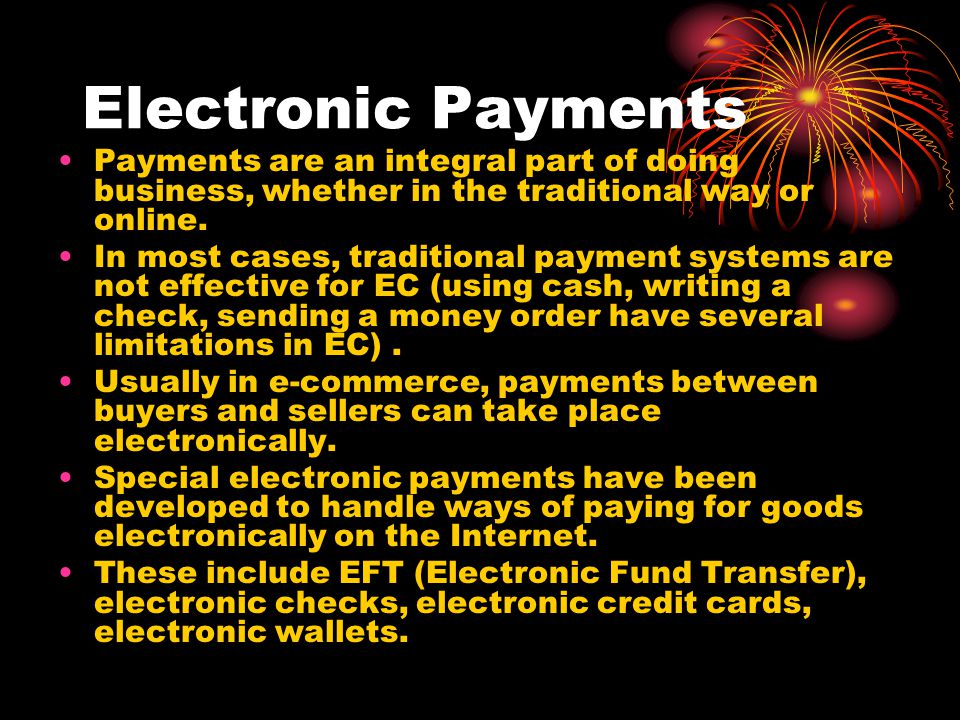 Electronic Payments

• Payments are an integral part of doing business, whether in the traditional way or online.
• In most cases, traditional payment systems are not effective for EC (using cash, writing a check, sending a money order have several limitations in EC) .
• Usually in e-commerce, payments between buyers and sellers can take place electronically.
• Special electronic payments have been developed to handle ways of paying for goods electronically on the Internet.
• These include EFT (Electronic Fund Transfer), electronic checks, electronic credit cards, electronic wallets.